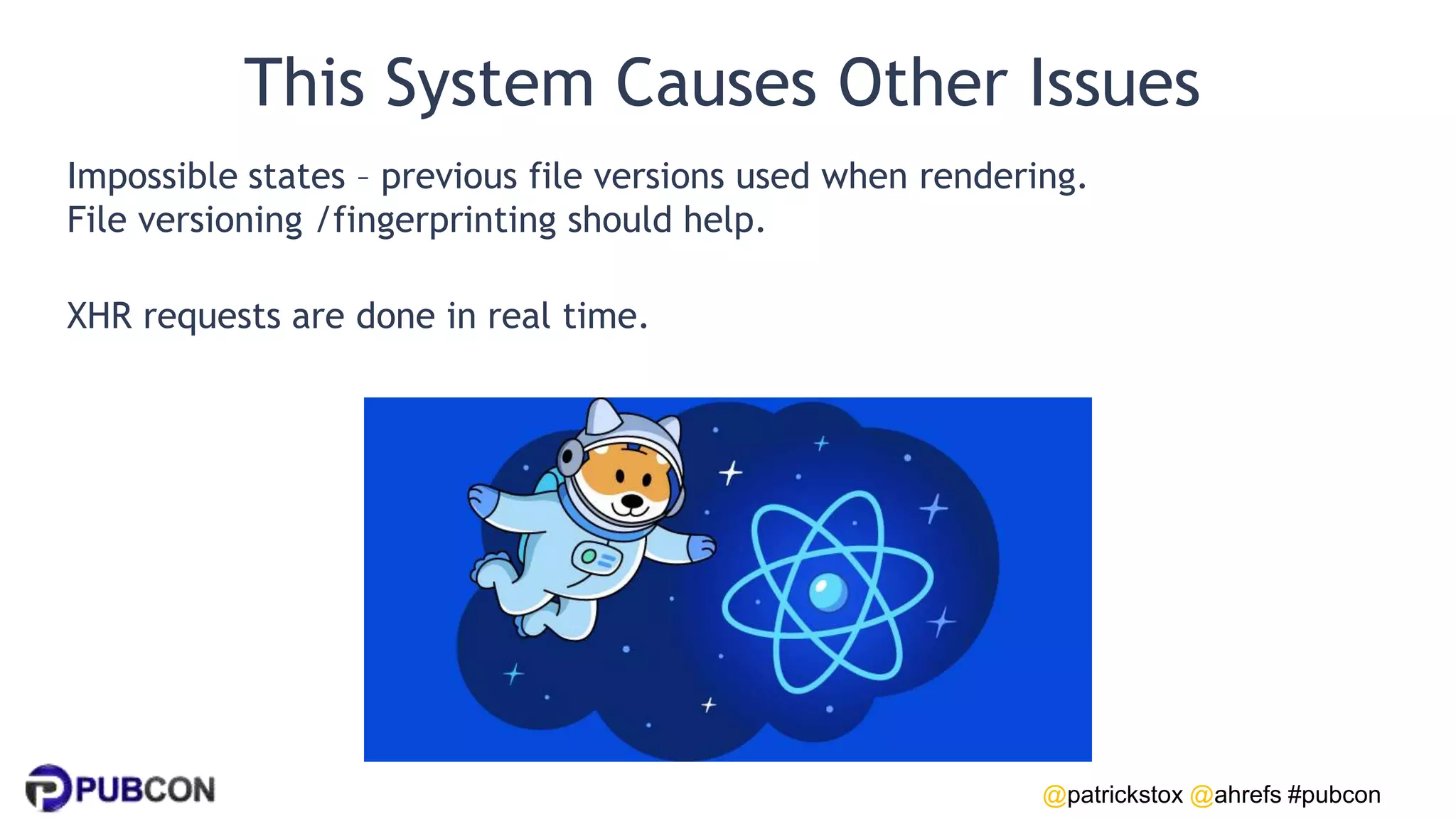 This System Causes Other Issues

Impossible states – previous file versions used when rendering. File versioning /fingerprinting should help.

XHR requests are done in real time.

PUBCON

@patrickstox @ahrefs #pubcon